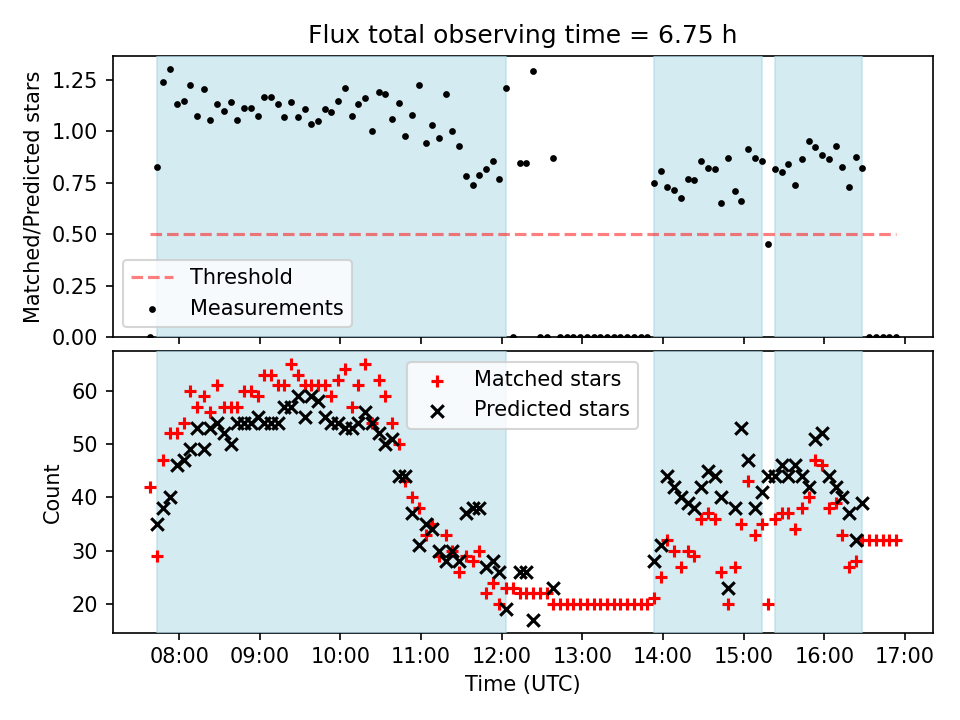 Flux total observing time = 6.75 h

Matched/Predicted stars

1.25
1.00
0.75
0.50
0.25
0.00

Threshold
Measurements

Count

60
50
40
30
20

Matched stars
Predicted stars

08:00
09:00
10:00
11:00
12:00
13:00
14:00
15:00
16:00
17:00

Time (UTC)